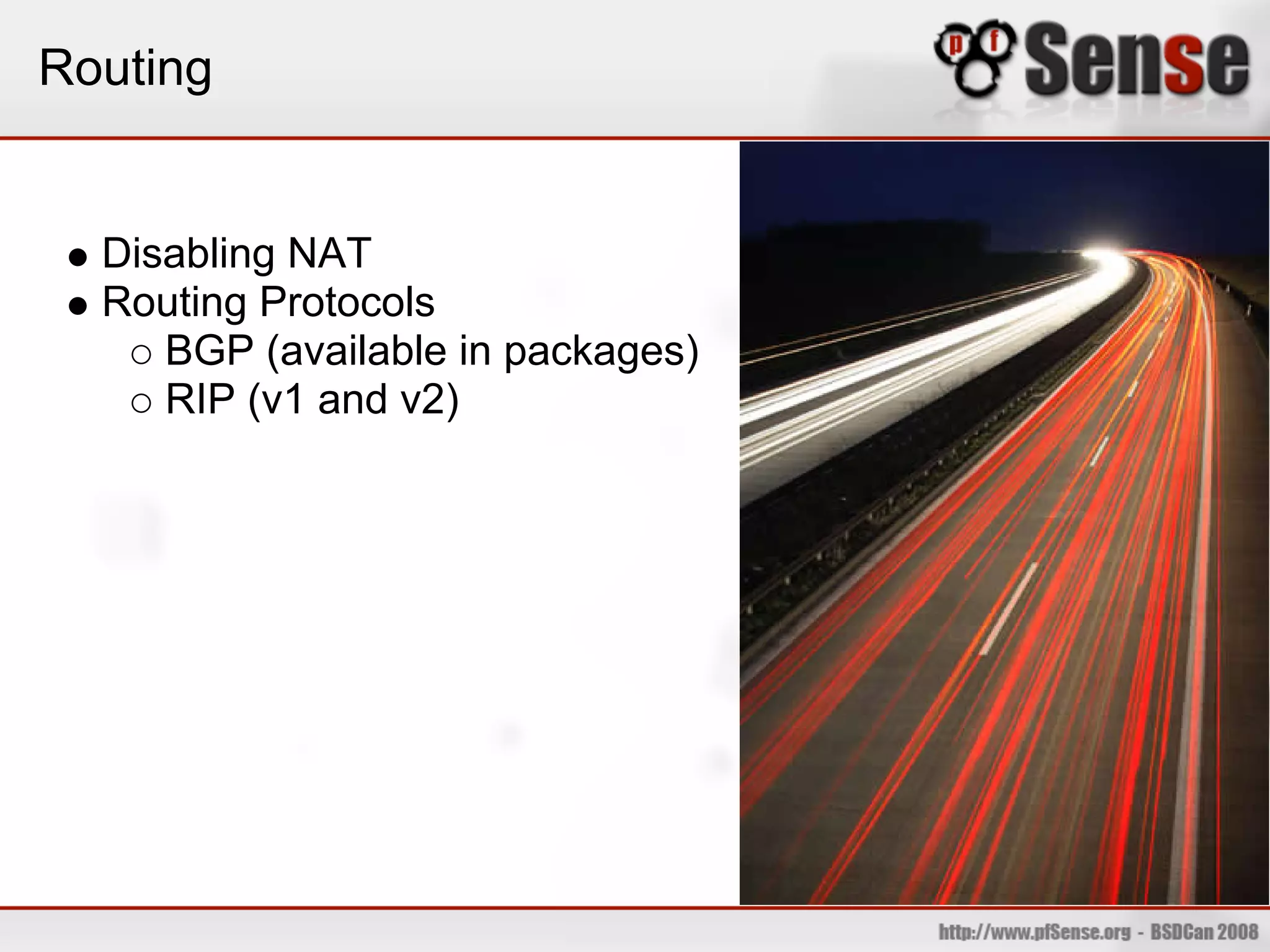 Routing

pfSense

- Disabling NAT
- Routing Protocols
  - BGP (available in packages)
  - RIP (v1 and v2)

http://www.pfSense.org - BSDCan 2008